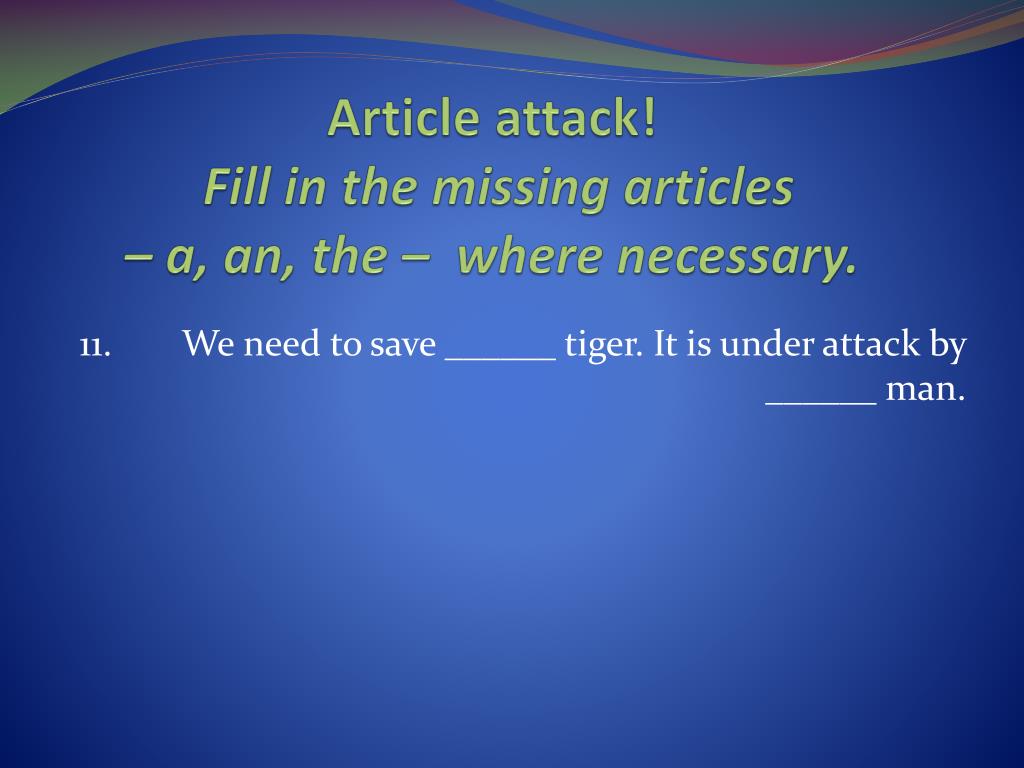 Article attack!
Fill in the missing articles
– a, an, the – where necessary.

11. We need to save ______ tiger. It is under attack by ______ man.